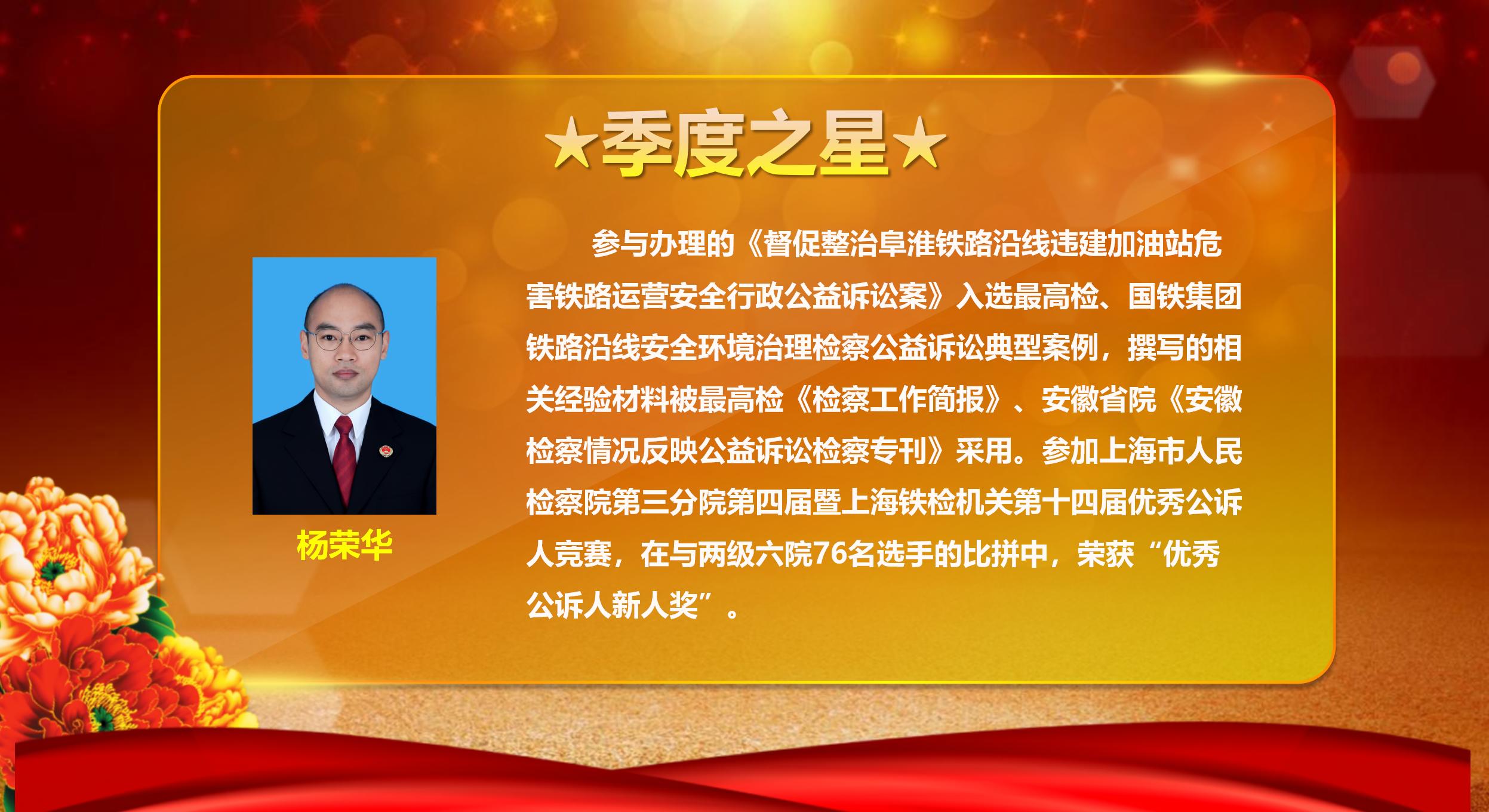 ★季度之星★

杨荣华

参与办理的《督促整治阜淮铁路沿线违建加油站危害铁路运营安全行政公益诉讼案》入选最高检、国铁集团铁路沿线安全环境治理检察公益诉讼典型案例，撰写的相关经验材料被最高检《检察工作简报》、安徽省院《安徽检察情况反映公益诉讼检察专刊》采用。参加上海市人民检察院第三分院第四届暨上海铁检机关第十四届优秀公诉人竞赛，在与两级六院76名选手的比拼中，荣获“优秀公诉人新人奖”。